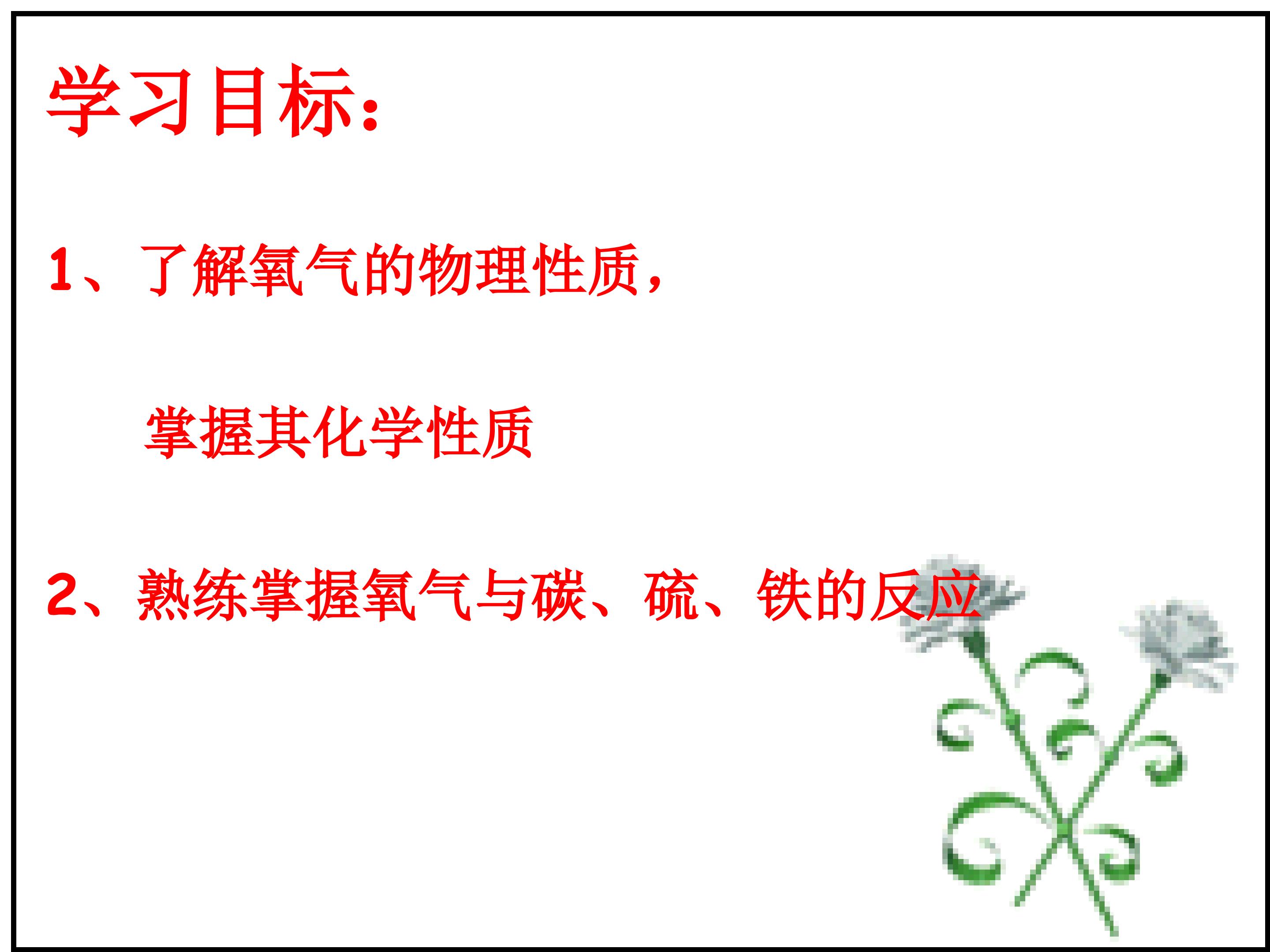 学习目标：

1、了解氧气的物理性质，

掌握其化学性质

2、熟练掌握氧气与碳、硫、铁的反应